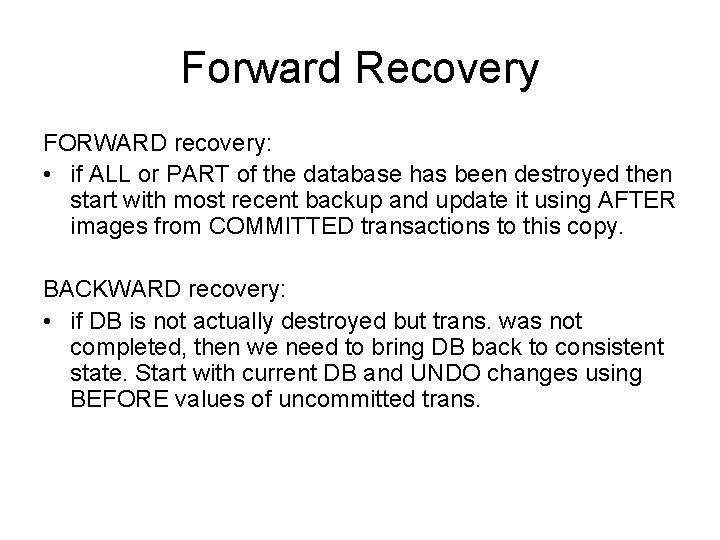 Forward Recovery

FORWARD recovery:

• if ALL or PART of the database has been destroyed then start with most recent backup and update it using AFTER images from COMMITTED transactions to this copy.

BACKWARD recovery:

• if DB is not actually destroyed but trans. was not completed, then we need to bring DB back to consistent state. Start with current DB and UNDO changes using BEFORE values of uncommitted trans.